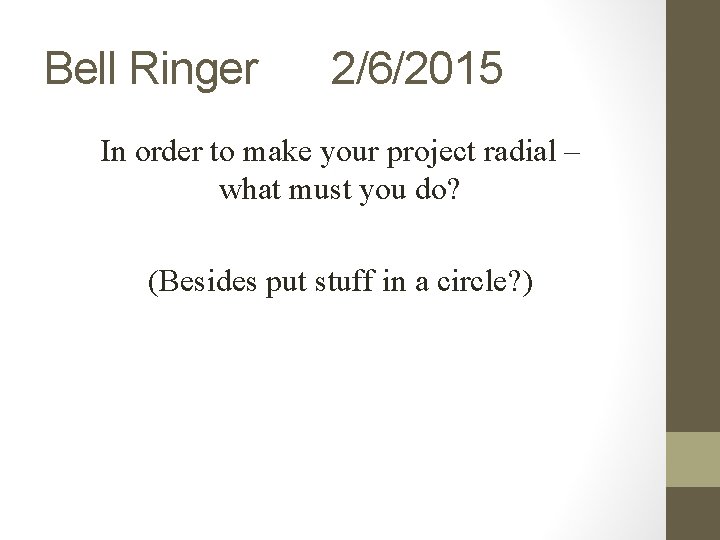 Bell Ringer 2/6/2015

In order to make your project radial – what must you do?

(Besides put stuff in a circle?)